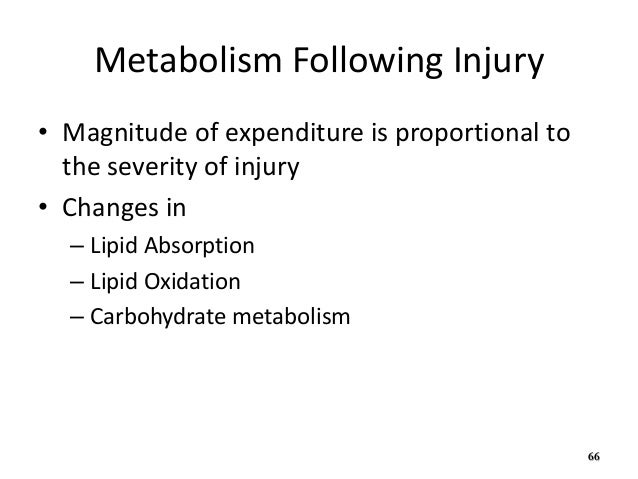 Metabolism Following Injury

• Magnitude of expenditure is proportional to the severity of injury
• Changes in
– Lipid Absorption
– Lipid Oxidation
– Carbohydrate metabolism

66